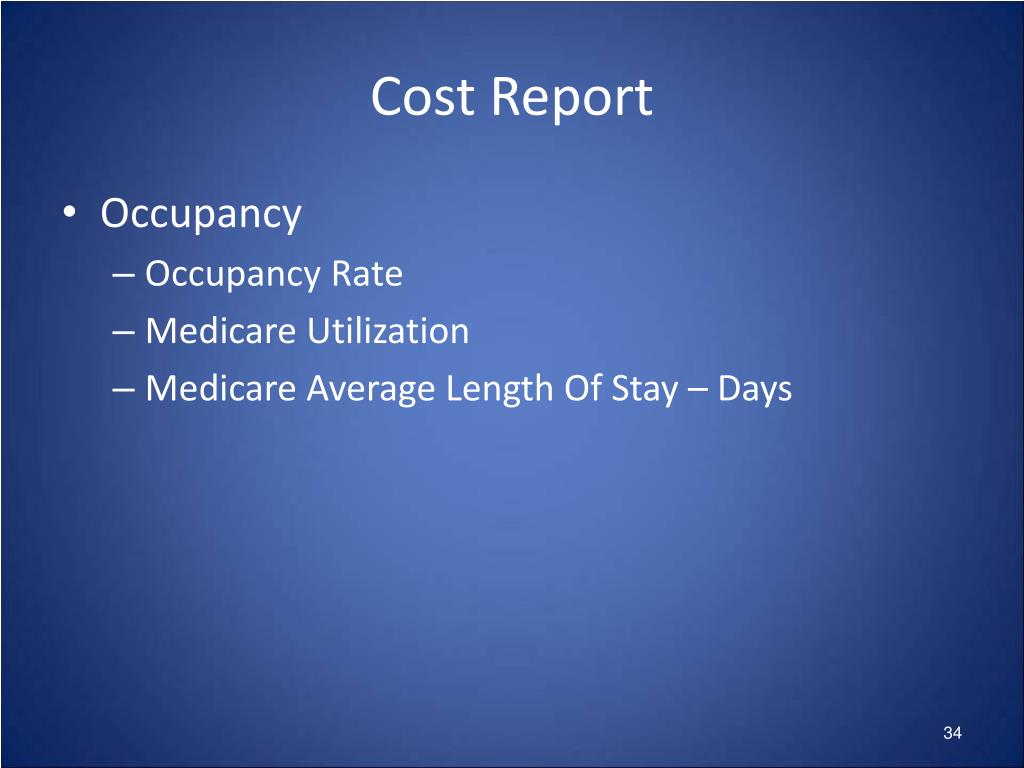 Cost Report

• Occupancy
– Occupancy Rate
– Medicare Utilization
– Medicare Average Length Of Stay – Days

34